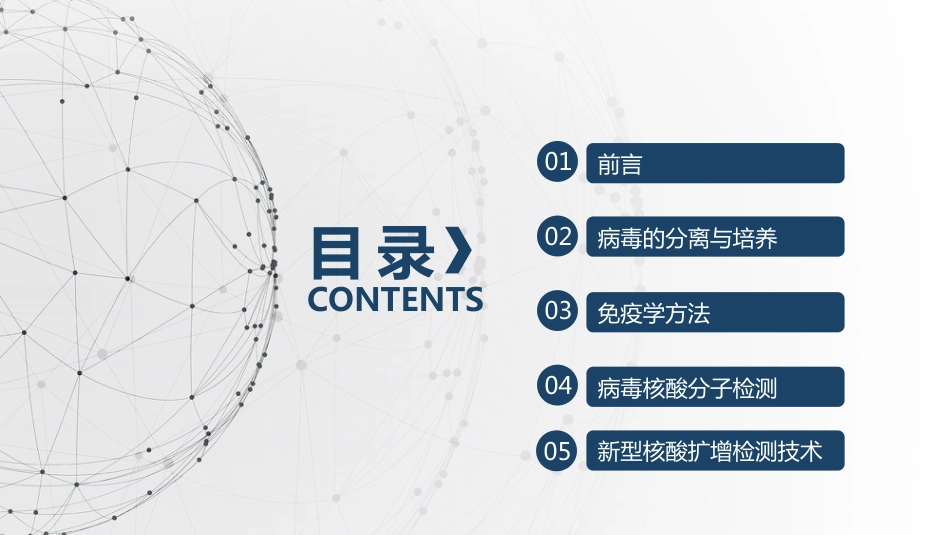 目录
CONTENTS

01 前言

02 病毒的分离与培养

03 免疫学方法

04 病毒核酸分子检测

05 新型核酸扩增检测技术